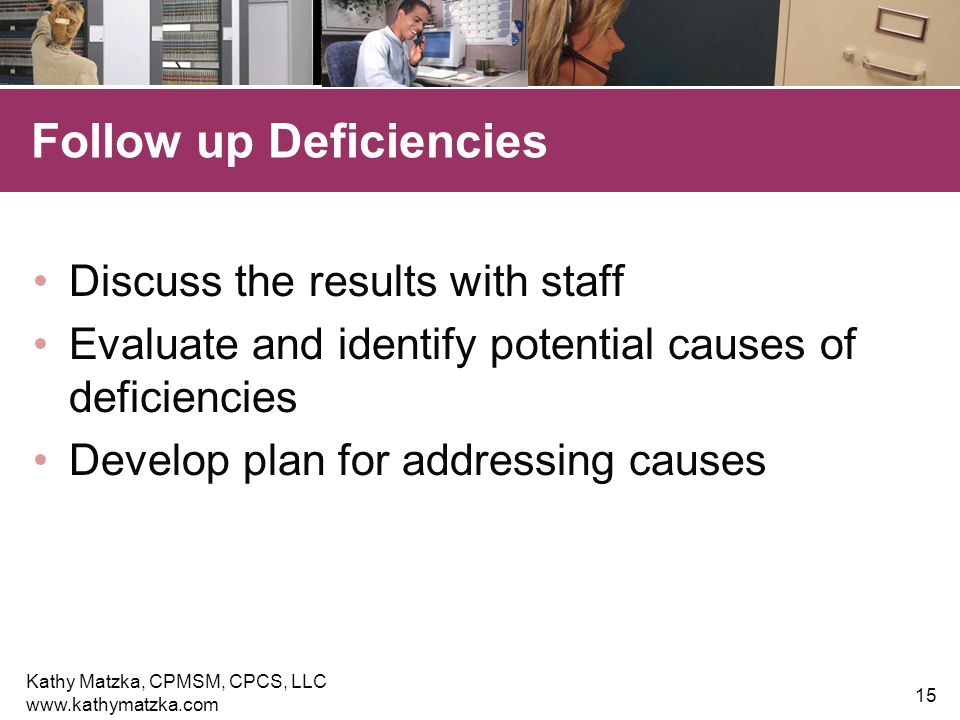 Follow up Deficiencies

• Discuss the results with staff
• Evaluate and identify potential causes of deficiencies
• Develop plan for addressing causes

Kathy Matzka, CPMSM, CPCS, LLC
www.kathymatzka.com

15